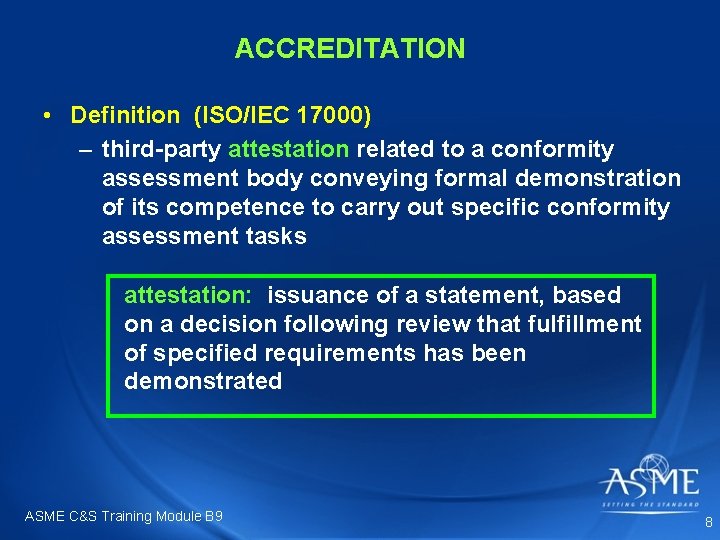 ACCREDITATION

• Definition (ISO/IEC 17000)

– third-party attestation related to a conformity assessment body conveying formal demonstration of its competence to carry out specific conformity assessment tasks

attestation: issuance of a statement, based on a decision following review that fulfillment of specified requirements has been demonstrated

ASME
SETTING THE STANDARD

ASME C&S Training Module B9

8